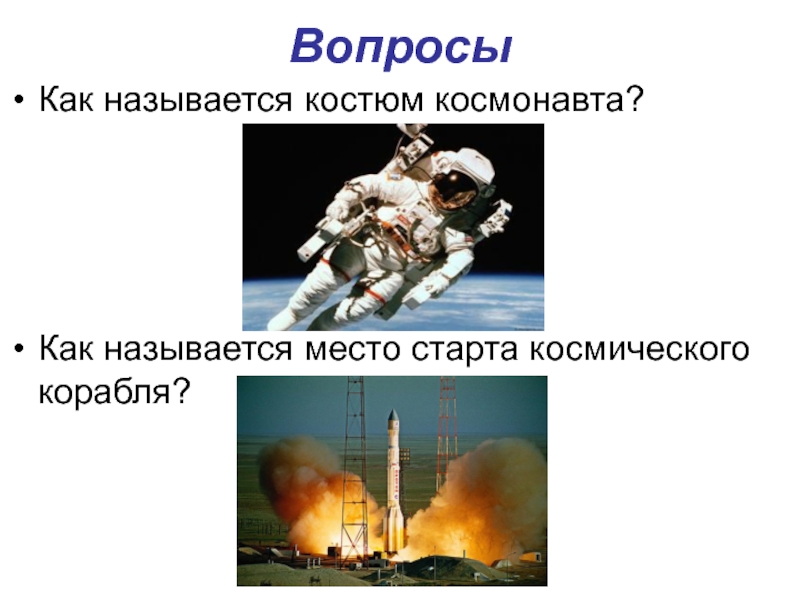 Вопросы

• Как называется костюм космонавта?

• Как называется место старта космического корабля?